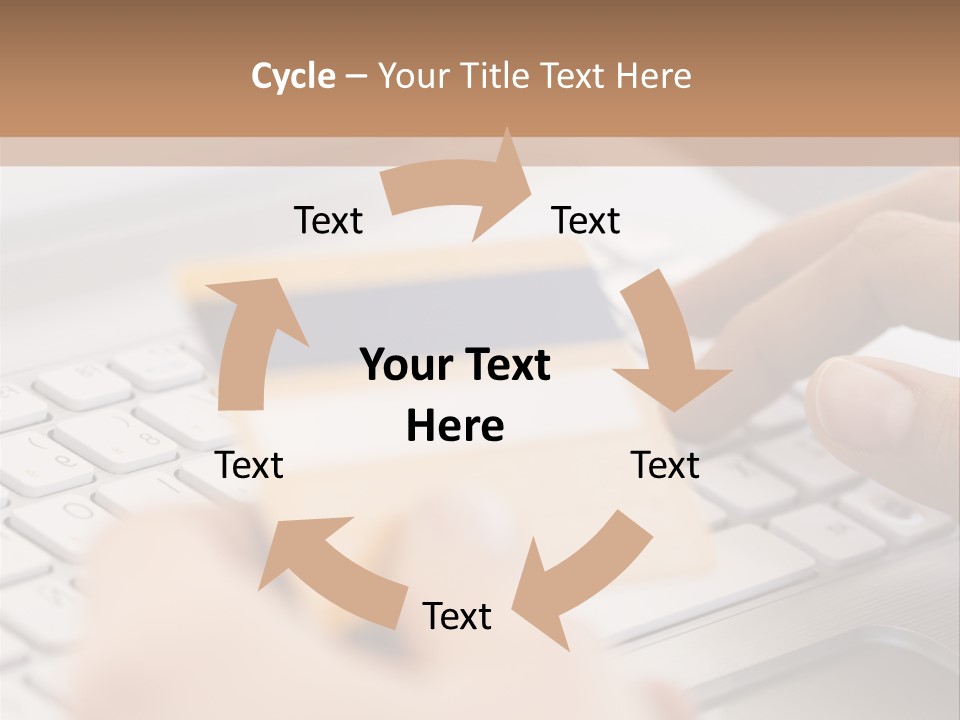 Cycle – Your Title Text Here

Text

Text

Your Text Here

Text

Text

Text